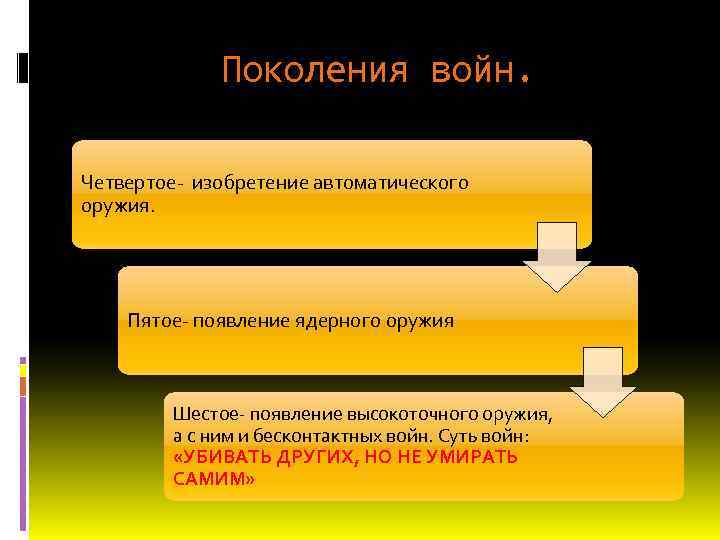 Поколения войн.

Четвертое- изобретение автоматического оружия.

Пятое- появление ядерного оружия

Шестое- появление высокоточного оружия, а с ним и бесконтактных войн. Суть войн: «УБИВАТЬ ДРУГИХ, НО НЕ УМИРАТЬ САМИМ»